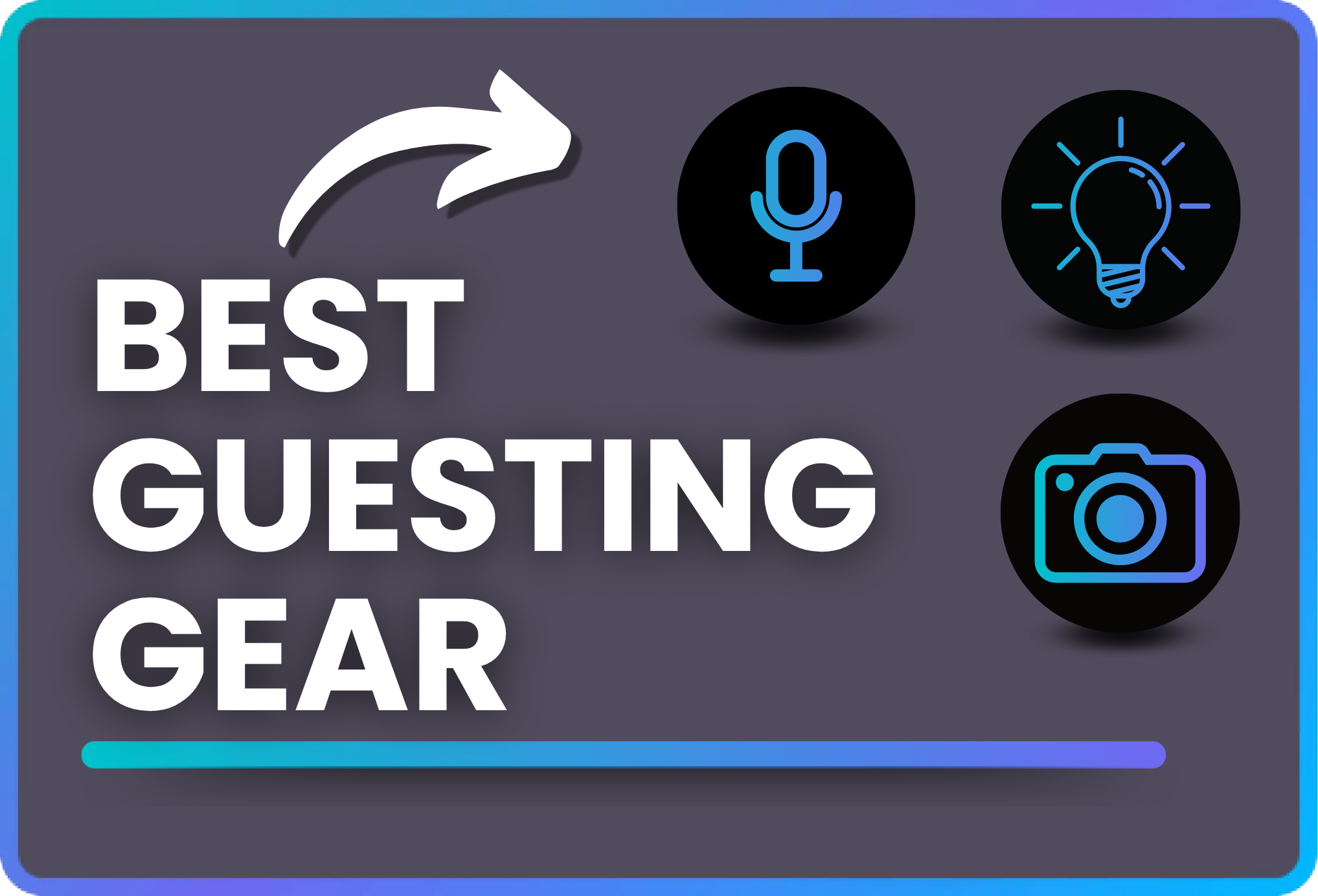 BEST GUESTING GEAR